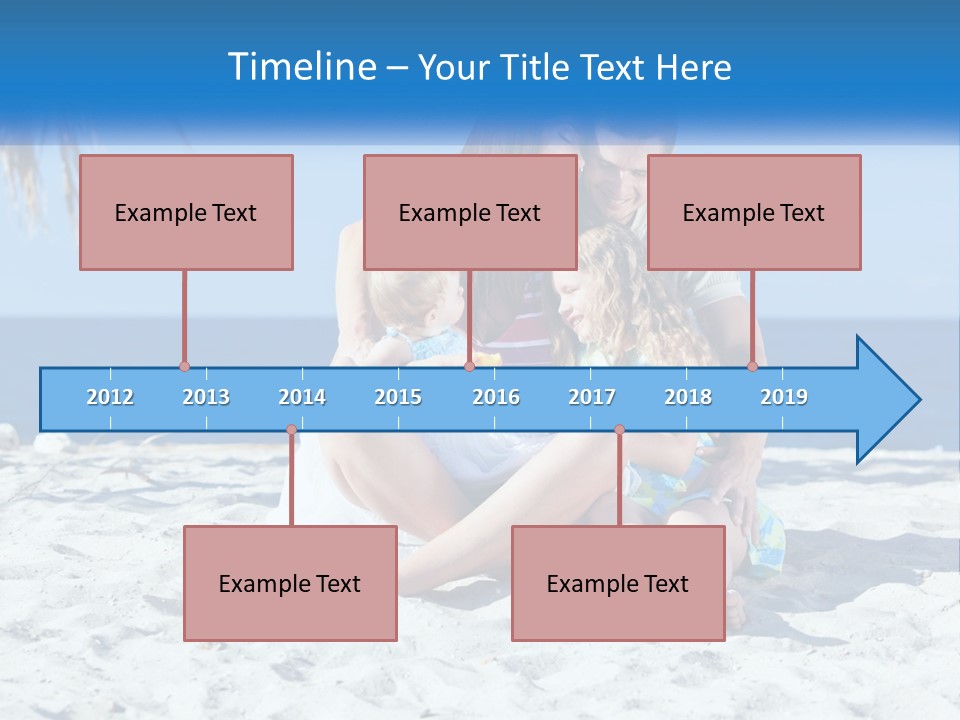 Timeline – Your Title Text Here

Example Text

Example Text

Example Text

2012 2013 2014 2015 2016 2017 2018 2019

Example Text

Example Text